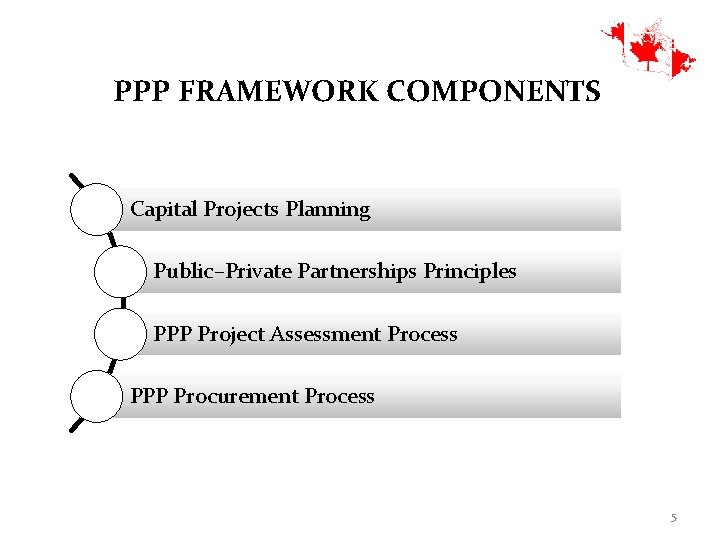 PPP FRAMEWORK COMPONENTS

Capital Projects Planning

Public-Private Partnerships Principles

PPP Project Assessment Process

PPP Procurement Process

5